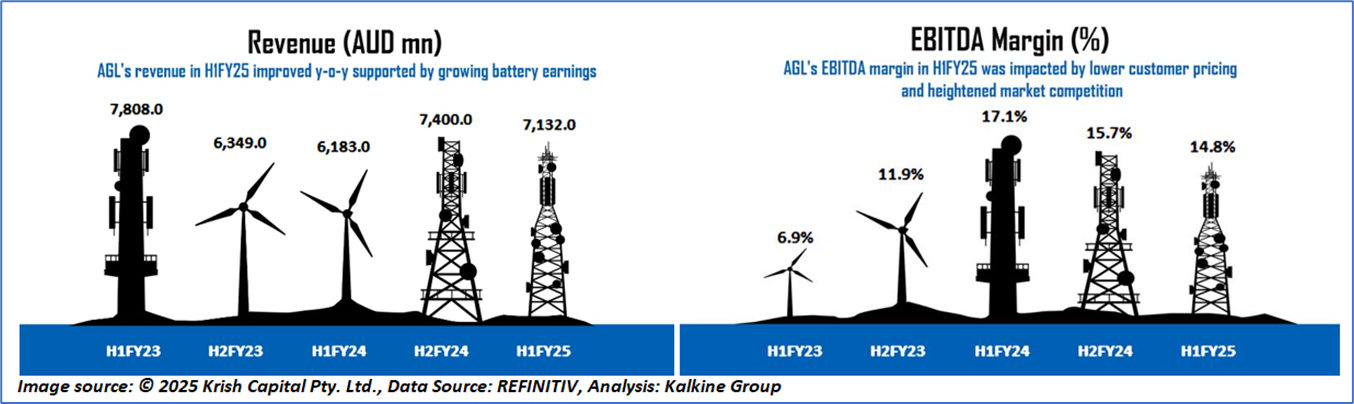 Revenue (AUD mn)

AGL's revenue in H1FY25 improved y-o-y supported by growing battery earnings

7,808.0
6,349.0
6,183.0
7,400.0
7,132.0

H1FY23 H2FY23 H1FY24 H2FY24 H1FY25

EBITDA Margin (%)

AGL's EBITDA margin in H1FY25 was impacted by lower customer pricing and heightened market competition

6.9%
11.9%
17.1%
15.7%
14.8%

H1FY23 H2FY23 H1FY24 H2FY24 H1FY25

Image source: © 2025 Krish Capital Pty. Ltd., Data Source: REFINITIV, Analysis: Kalkine Group